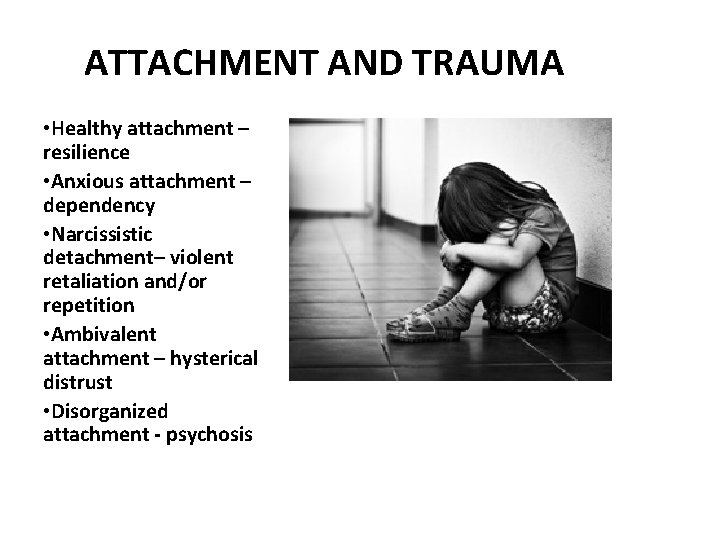 ATTACHMENT AND TRAUMA

•Healthy attachment – resilience

•Anxious attachment – dependency

•Narcissistic detachment– violent retaliation and/or repetition

•Ambivalent attachment – hysterical distrust

•Disorganized attachment - psychosis